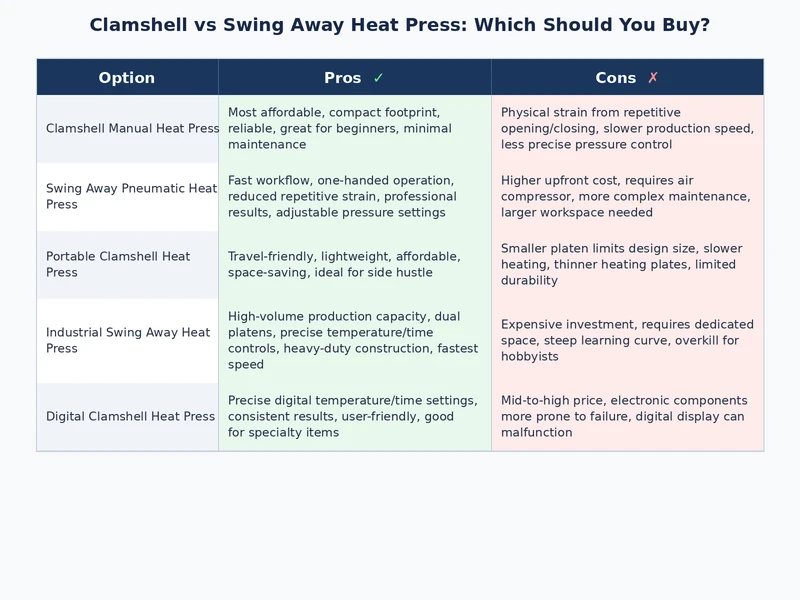 Clamshell vs Swing Away Heat Press: Which Should You Buy?

| Option | Pros ✓ | Cons ✗ |
|---|---|---|
| Clamshell Manual Heat Press | Most affordable, compact footprint, reliable, great for beginners, minimal maintenance | Physical strain from repetitive opening/closing, slower production speed, less precise pressure control |
| Swing Away Pneumatic Heat Press | Fast workflow, one-handed operation, reduced repetitive strain, professional results, adjustable pressure settings | Higher upfront cost, requires air compressor, more complex maintenance, larger workspace needed |
| Portable Clamshell Heat Press | Travel-friendly, lightweight, affordable, space-saving, ideal for side hustle | Smaller platen limits design size, slower heating, thinner heating plates, limited durability |
| Industrial Swing Away Heat Press | High-volume production capacity, dual platens, precise temperature/time controls, heavy-duty construction, fastest speed | Expensive investment, requires dedicated space, steep learning curve, overkill for hobbyists |
| Digital Clamshell Heat Press | Precise digital temperature/time settings, consistent results, user-friendly, good for specialty items | Mid-to-high price, electronic components more prone to failure, digital display can malfunction |